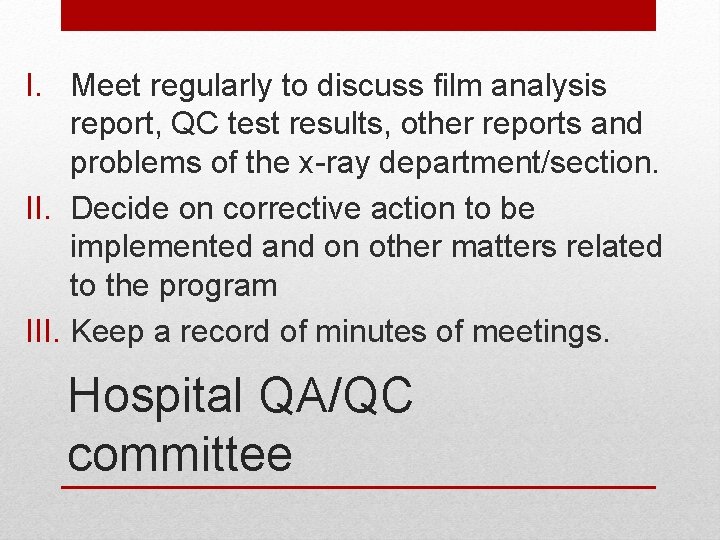 I. Meet regularly to discuss film analysis report, QC test results, other reports and problems of the x-ray department/section.
II. Decide on corrective action to be implemented and on other matters related to the program
III. Keep a record of minutes of meetings.

Hospital QA/QC committee